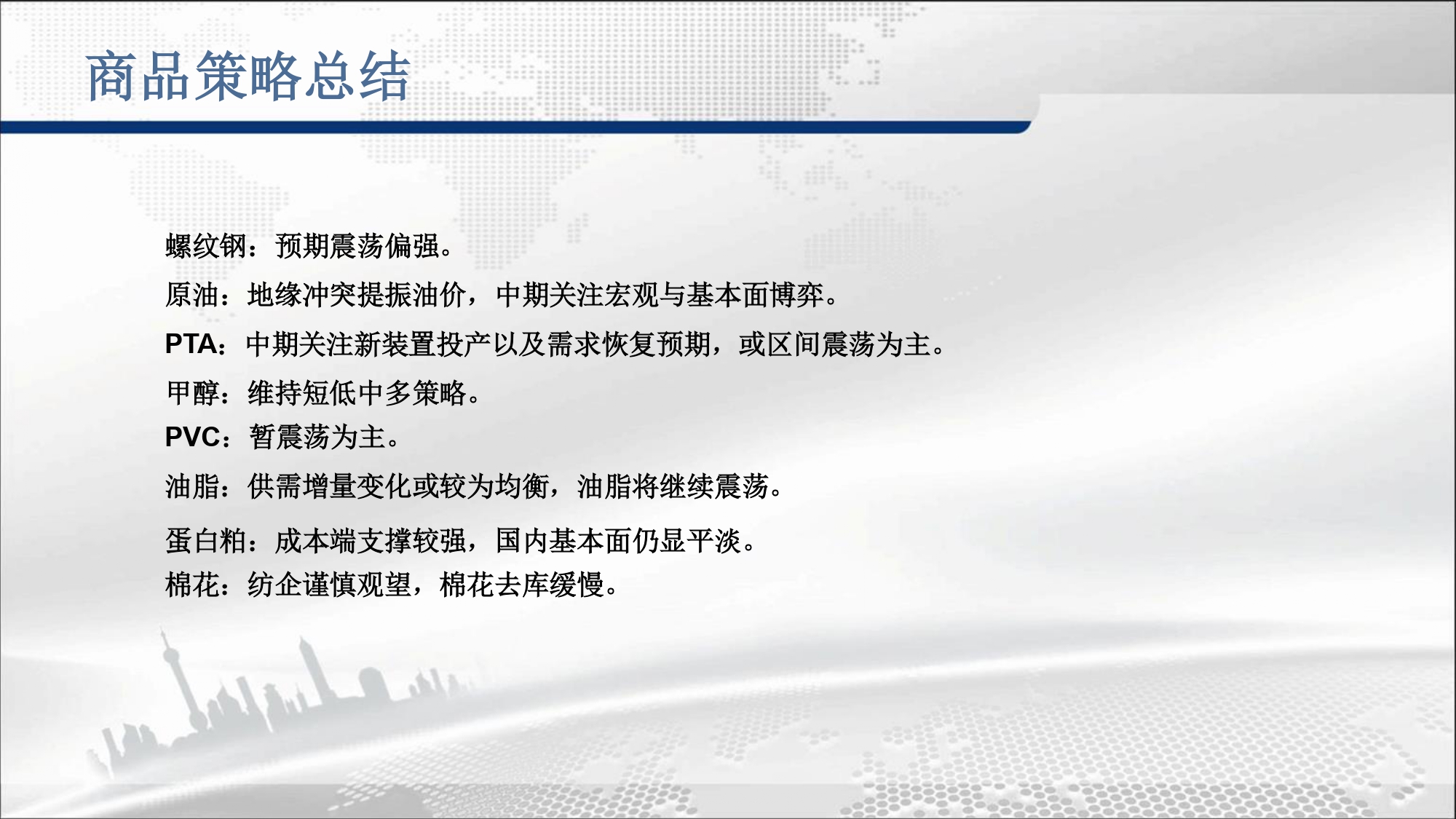 商品策略总结

螺纹钢：预期震荡偏强。

原油：地缘冲突提振油价，中期关注宏观与基本面博弈。

PTA：中期关注新装置投产以及需求恢复预期，或区间震荡为主。

甲醇：维持短低中多策略。

PVC：暂震荡为主。

油脂：供需增量变化或较为均衡，油脂将继续震荡。

蛋白粕：成本端支撑较强，国内基本面仍显平淡。

棉花：纺企谨慎观望，棉花去库缓慢。